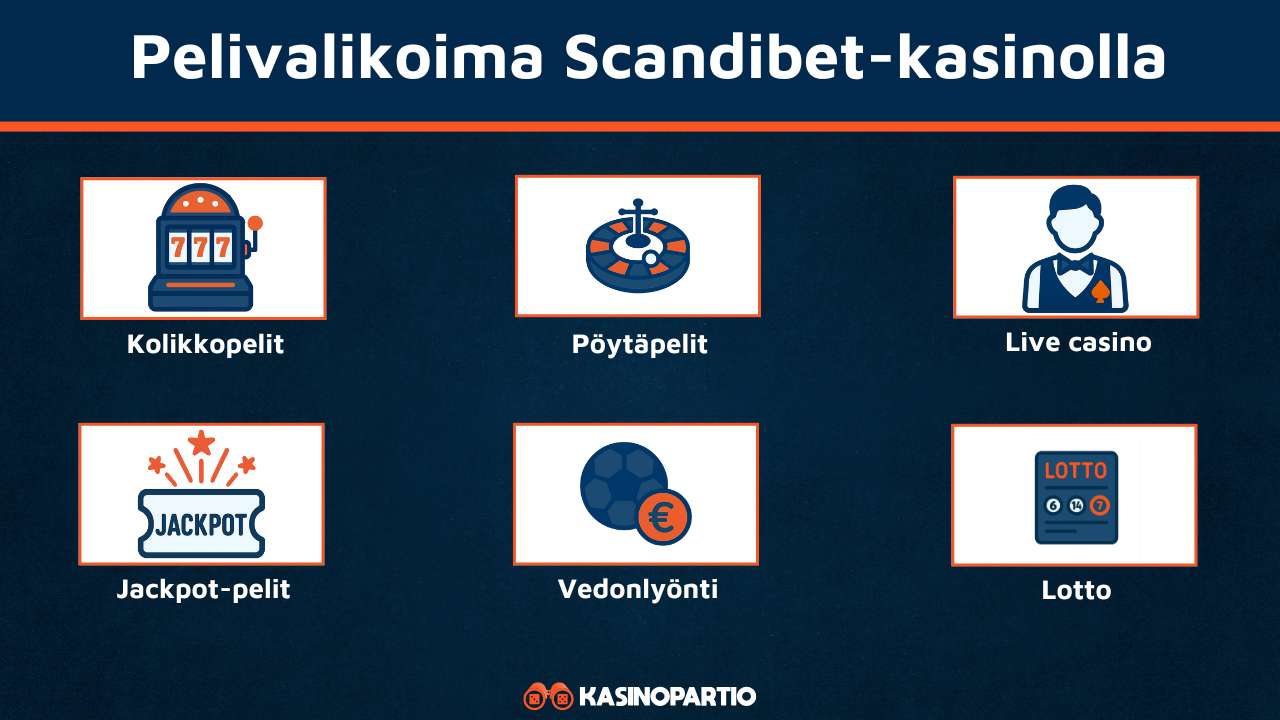 Pelivalikoima Scandibet-kasinolla

777

Kolikkopelit

Pöytäpelit

Live casino

JACKPOT

Jackpot-pelit

€

Vedonlyönti

LOTTO

6 14 7

Lotto

KASINOPARTIO